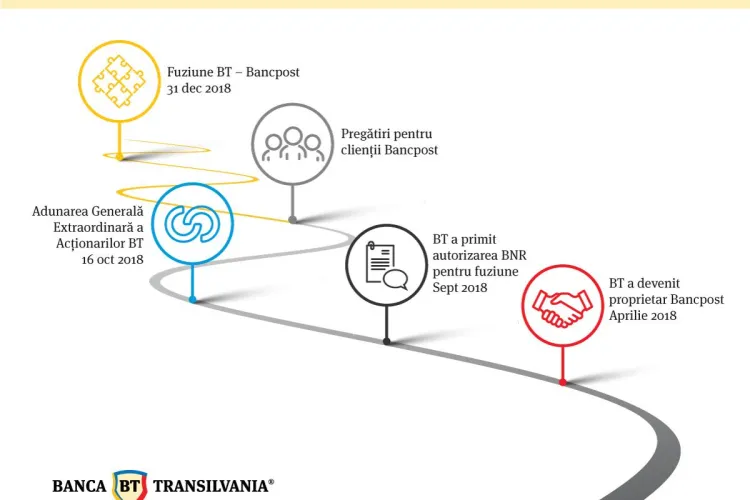 Fuziune BT – Bancpost
31 dec 2018

Pregătiri pentru clienții Bancpost

Adunarea Generală Extraordinară a Acționarilor BT
16 oct 2018

BT a primit autorizarea BNR pentru fuziune
Sept 2018

BT a devenit proprietar Bancpost
Aprilie 2018

BANCA BT TRANSILVANIA®